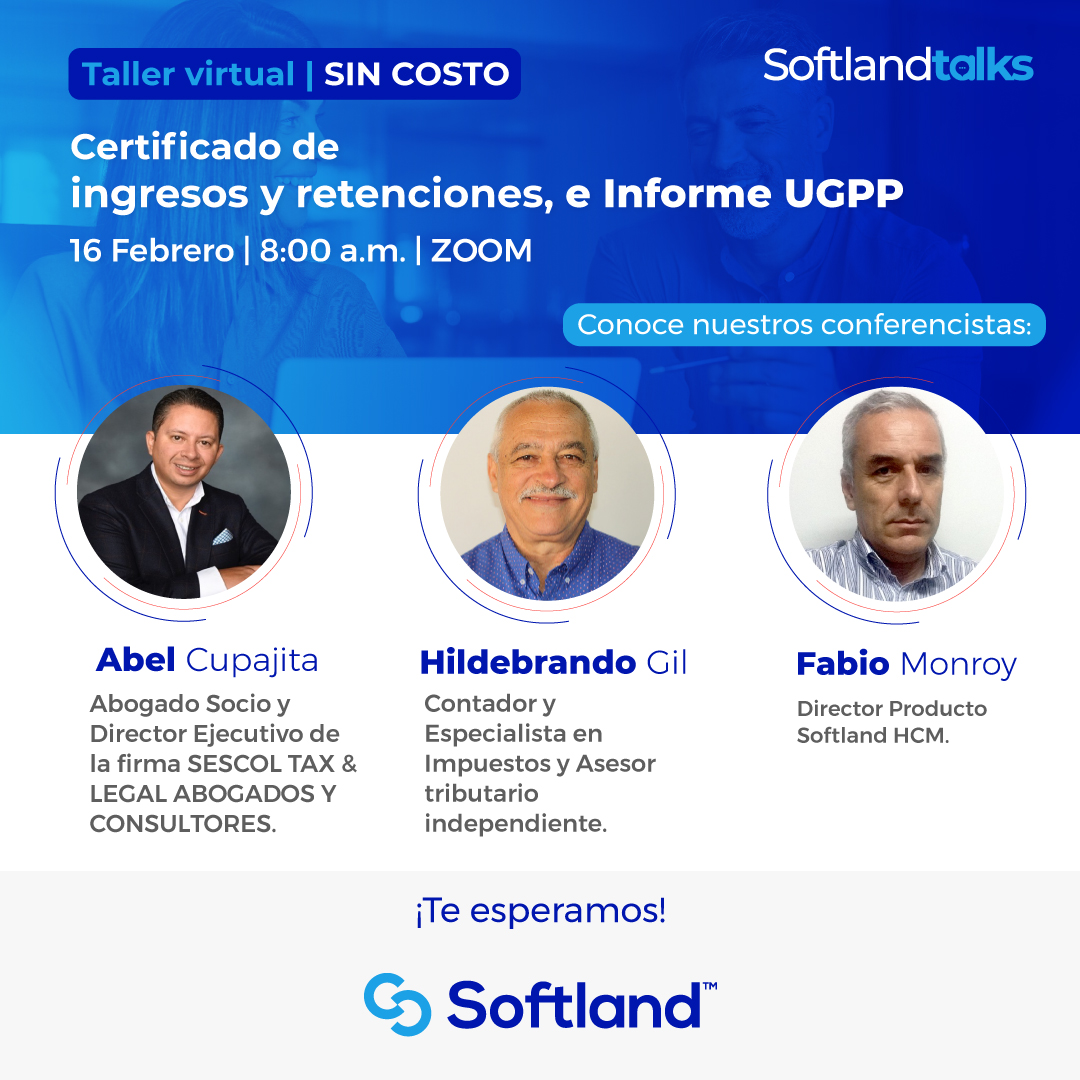 Taller virtual | SIN COSTO

Softlandtalks

Certificado de ingresos y retenciones, e Informe UGPP

16 Febrero | 8:00 a.m. | ZOOM

Conoce nuestros conferencistas:

Abel Cupajita

Abogado Socio y Director Ejecutivo de la firma SESCOL TAX & LEGAL ABOGADOS Y CONSULTORES.

Hildebrando Gil

Contador y Especialista en Impuestos y Asesor tributario independiente.

Fabio Monroy

Director Producto Softland HCM.

¡Te esperamos!

Softland™